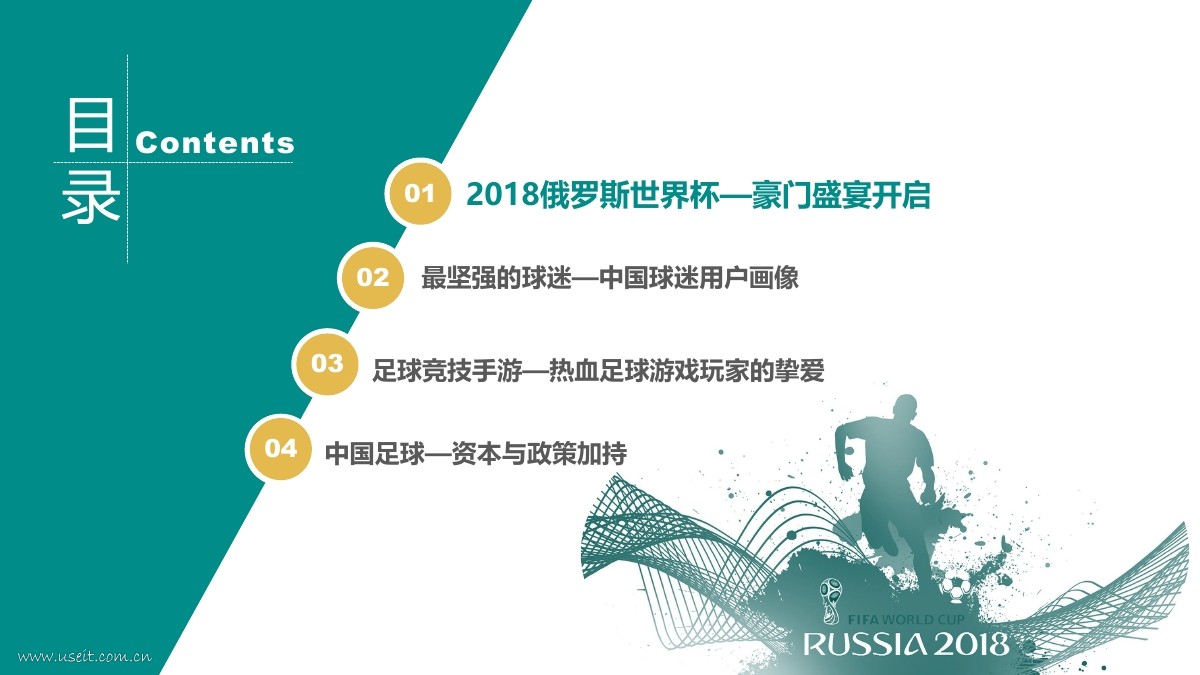 目录

Contents

01 2018俄罗斯世界杯—豪门盛宴开启

02 最坚强的球迷—中国球迷用户画像

03 足球竞技手游—热血足球游戏玩家的挚爱

04 中国足球—资本与政策加持

FIFA WORLD CUP
RUSSIA 2018

www.useit.com.cn